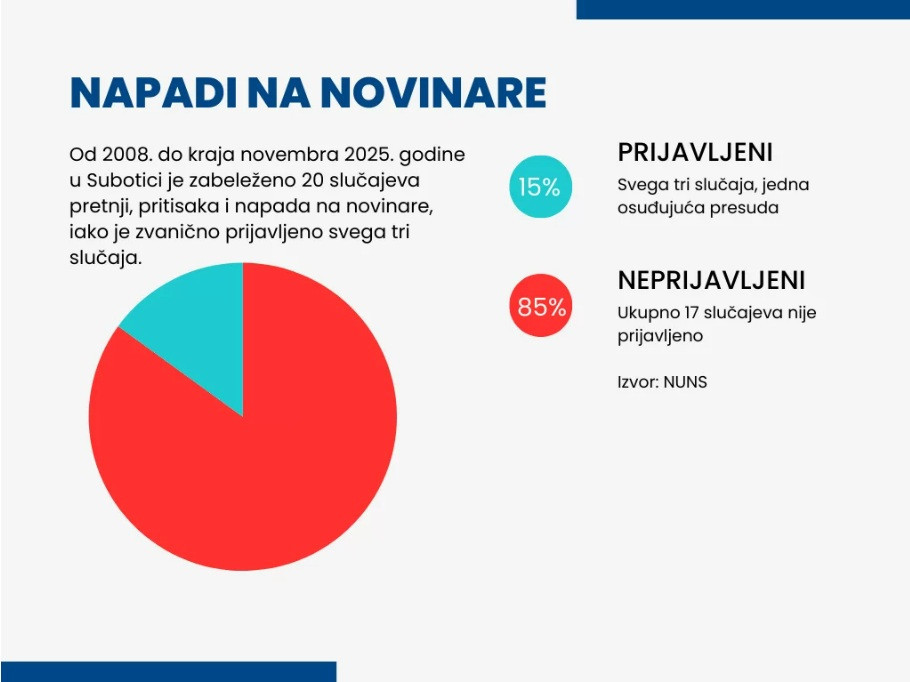 NAPADI NA NOVINARE

Od 2008. do kraja novembra 2025. godine u Subotici je zabeleženo 20 slučajeva pretnji, pritisaka i napada na novinare, iako je zvanično prijavljeno svega tri slučaja.

15%

PRIJAVLJENI

Svega tri slučaja, jedna osuđujuća presuda

85%

NEPRIJAVLJENI

Ukupno 17 slučajeva nije prijavljeno

Izvor: NUNS